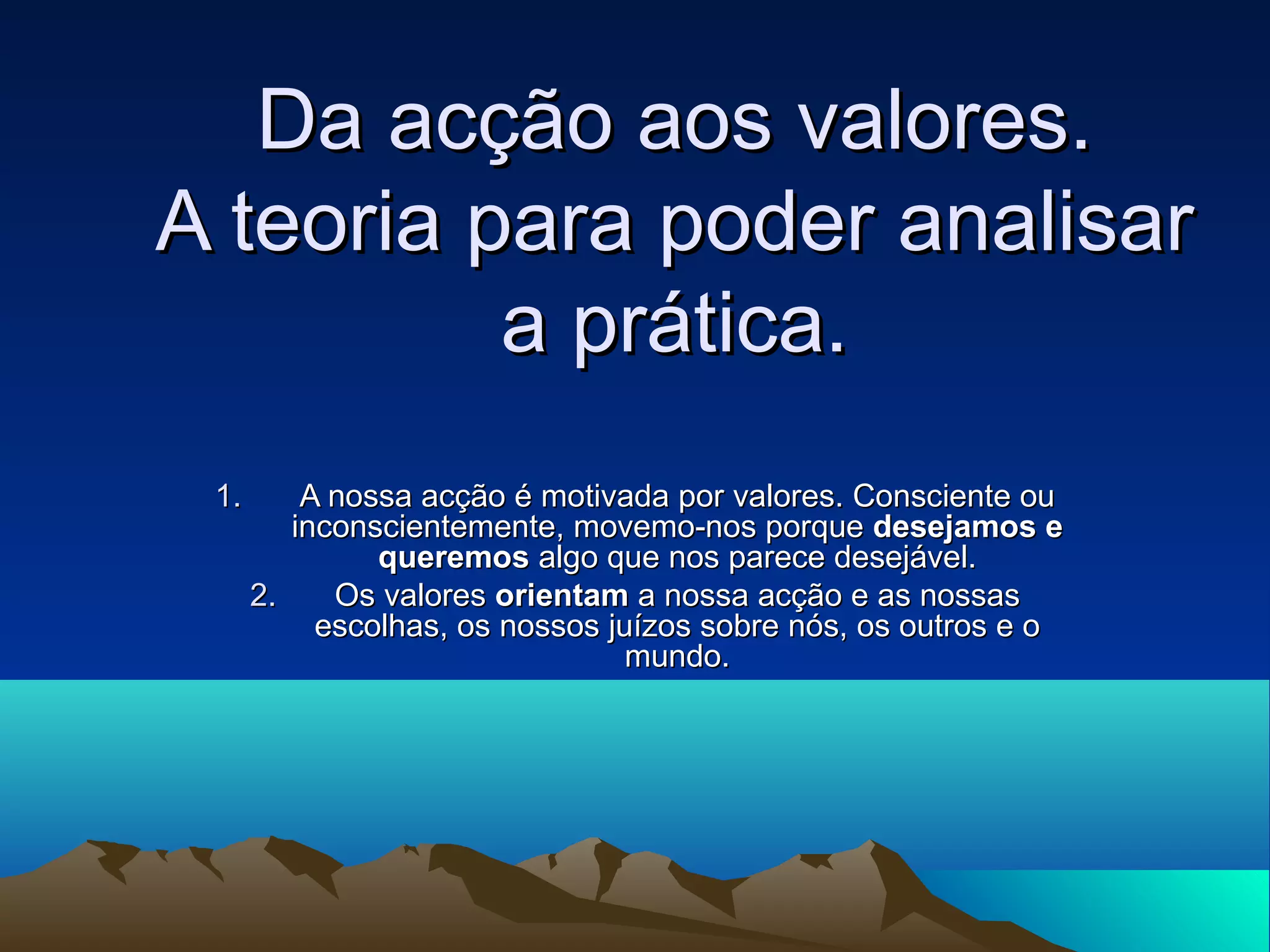 Da acção aos valores.
A teoria para poder analisar a prática.

1. A nossa acção é motivada por valores. Consciente ou inconscientemente, movemo-nos porque desejamos e queremos algo que nos parece desejável.
2. Os valores orientam a nossa acção e as nossas escolhas, os nossos juízos sobre nós, os outros e o mundo.